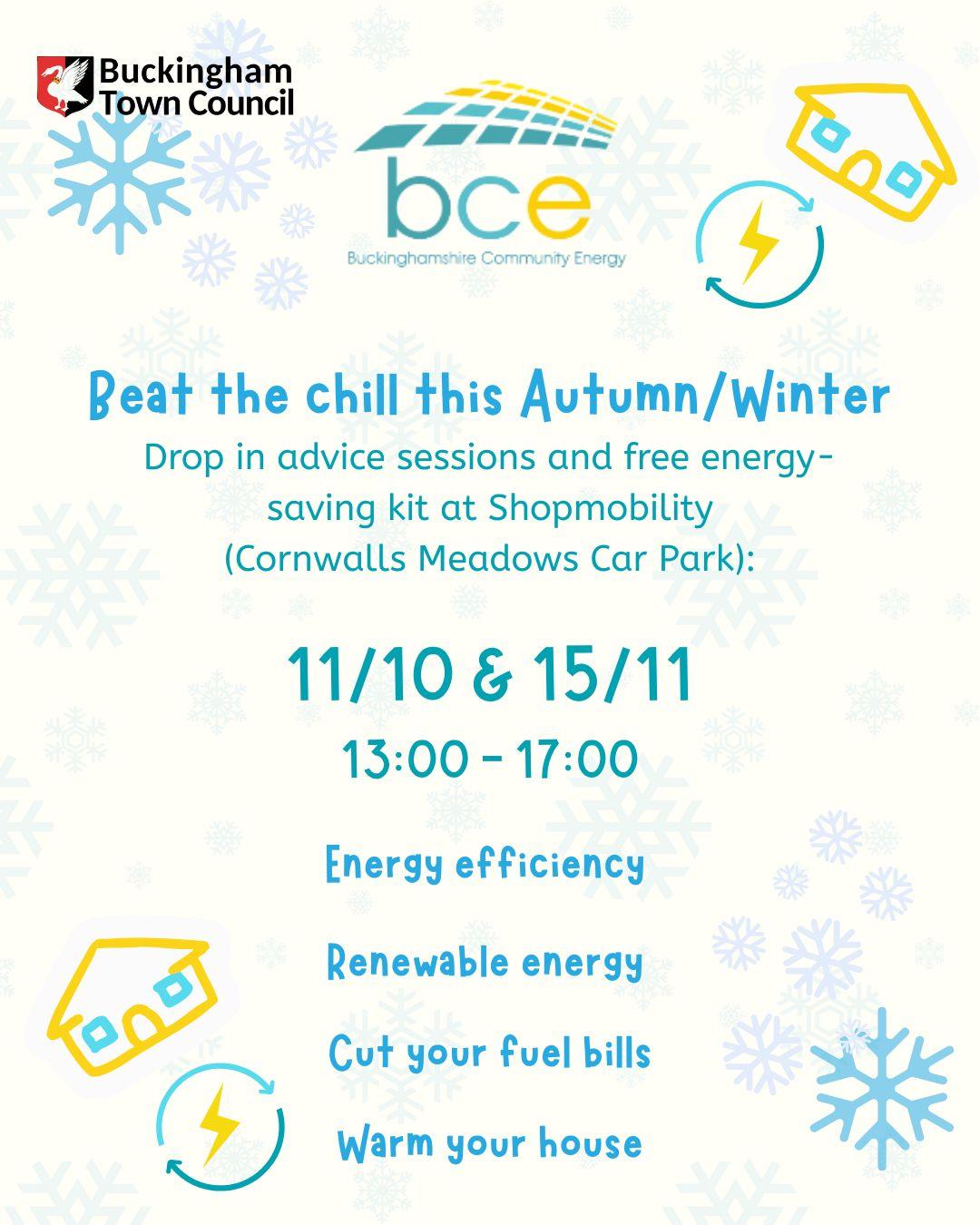 Buckingham Town Council

bce
Buckinghamshire Community Energy

Beat the chill this Autumn/Winter

Drop in advice sessions and free energy-saving kit at Shopmobility (Cornwalls Meadows Car Park):

11/10 & 15/11

13:00 - 17:00

Energy efficiency

Renewable energy

Cut your fuel bills

Warm your house